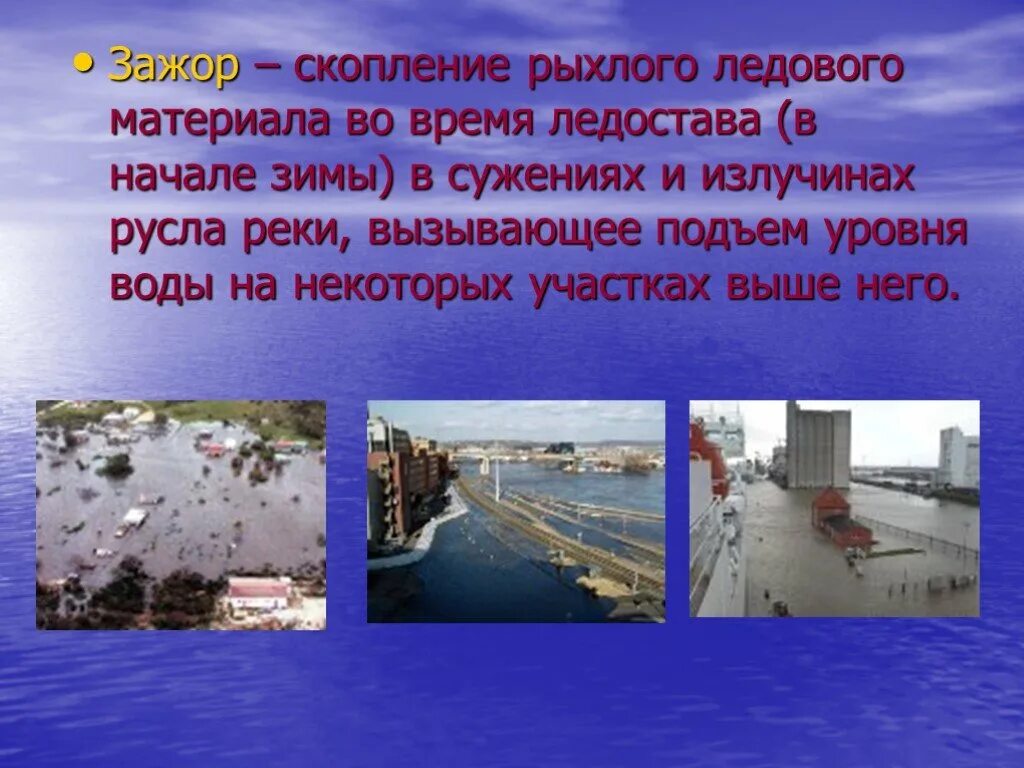 • Зажор – скопление рыхлого ледового материала во время ледостава (в начале зимы) в сужениях и излучинах русла реки, вызывающее подъем уровня воды на некоторых участках выше него.